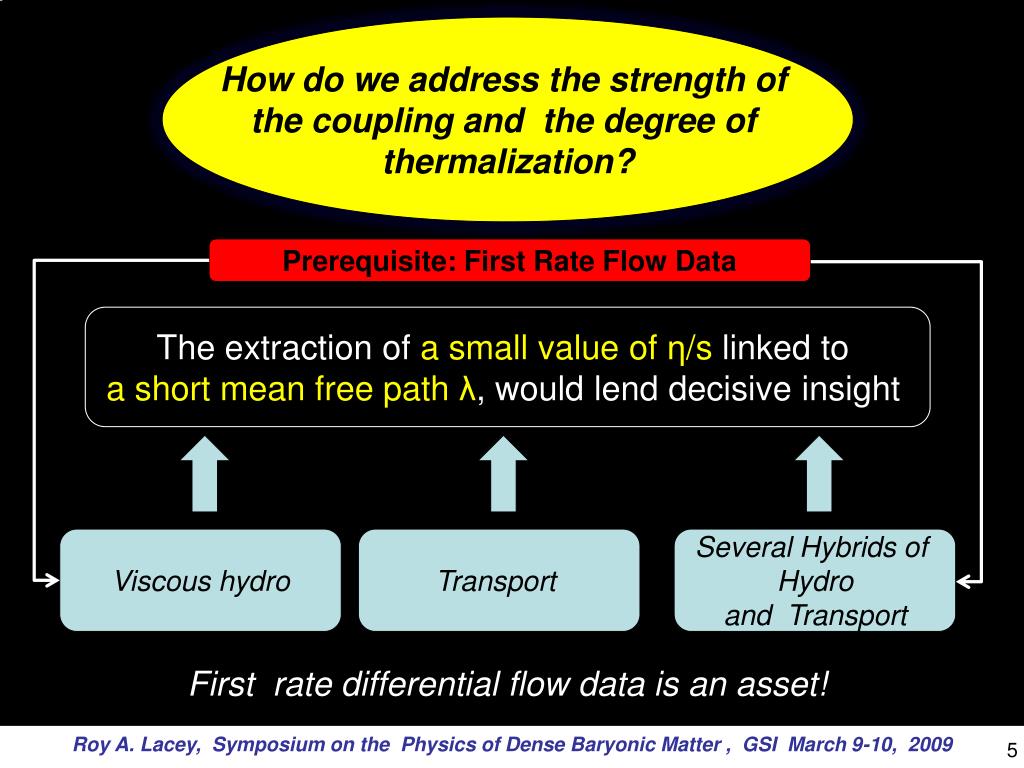 How do we address the strength of the coupling and the degree of thermalization?

Prerequisite: First Rate Flow Data

The extraction of a small value of η/s linked to a short mean free path λ, would lend decisive insight

Viscous hydro

Transport

Several Hybrids of Hydro and Transport

First rate differential flow data is an asset!

Roy A. Lacey, Symposium on the Physics of Dense Baryonic Matter , GSI March 9-10, 2009

5